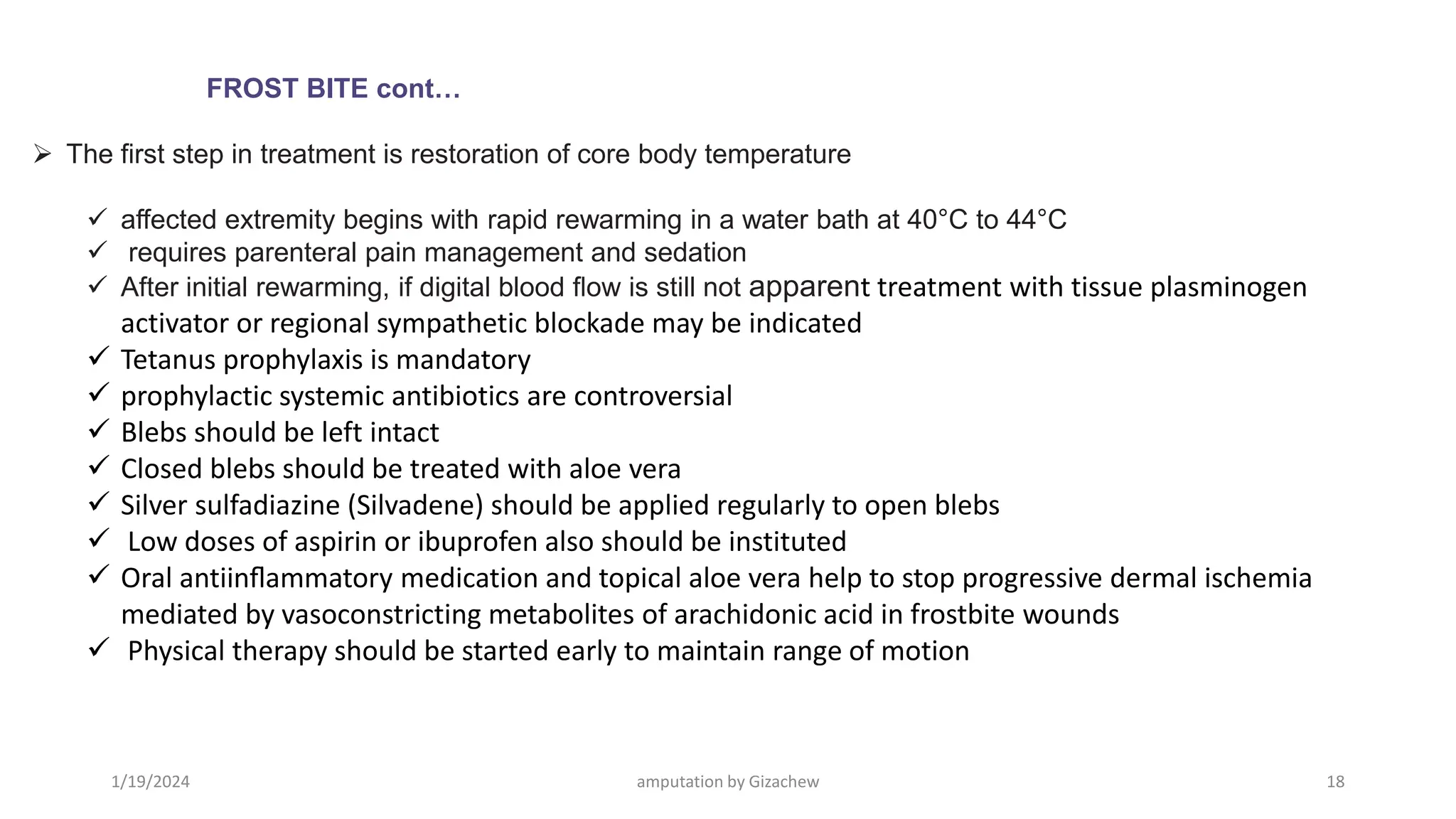 FROST BITE cont…

➢ The first step in treatment is restoration of core body temperature

✓ affected extremity begins with rapid rewarming in a water bath at 40°C to 44°C
✓ requires parenteral pain management and sedation
✓ After initial rewarming, if digital blood flow is still not apparent treatment with tissue plasminogen activator or regional sympathetic blockade may be indicated
✓ Tetanus prophylaxis is mandatory
✓ prophylactic systemic antibiotics are controversial
✓ Blebs should be left intact
✓ Closed blebs should be treated with aloe vera
✓ Silver sulfadiazine (Silvadene) should be applied regularly to open blebs
✓ Low doses of aspirin or ibuprofen also should be instituted
✓ Oral antiinflammatory medication and topical aloe vera help to stop progressive dermal ischemia mediated by vasoconstricting metabolites of arachidonic acid in frostbite wounds
✓ Physical therapy should be started early to maintain range of motion

1/19/2024 amputation by Gizachew 18